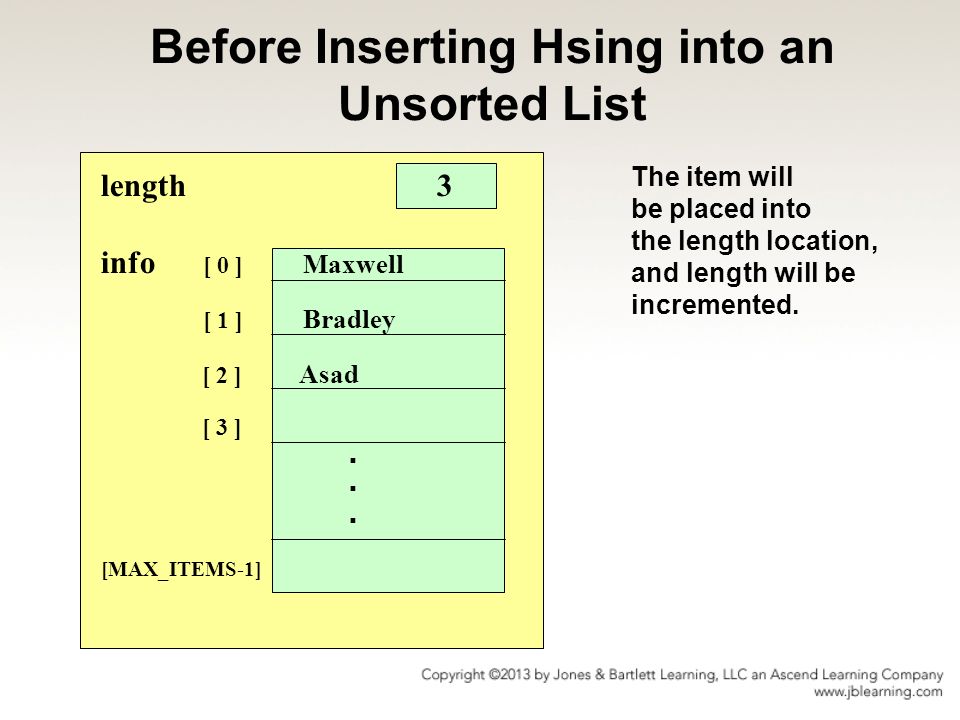 Before Inserting Hsing into an Unsorted List

length 3

info [ 0 ] Maxwell

[ 1 ] Bradley

[ 2 ] Asad

[ 3 ]

.
.
.

[MAX_ITEMS-1]

The item will be placed into the length location, and length will be incremented.

Copyright ©2013 by Jones & Bartlett Learning, LLC an Ascend Learning Company
www.jblearning.com